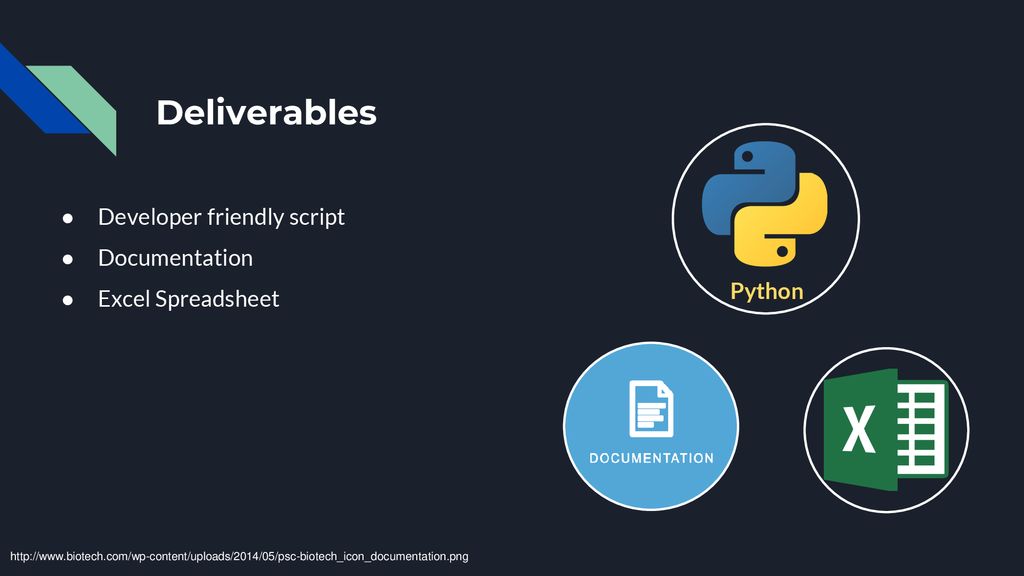 Deliverables

● Developer friendly script
● Documentation
● Excel Spreadsheet

Python

DOCUMENTATION

X

http://www.biotech.com/wp-content/uploads/2014/05/psc-biotech_icon_documentation.png